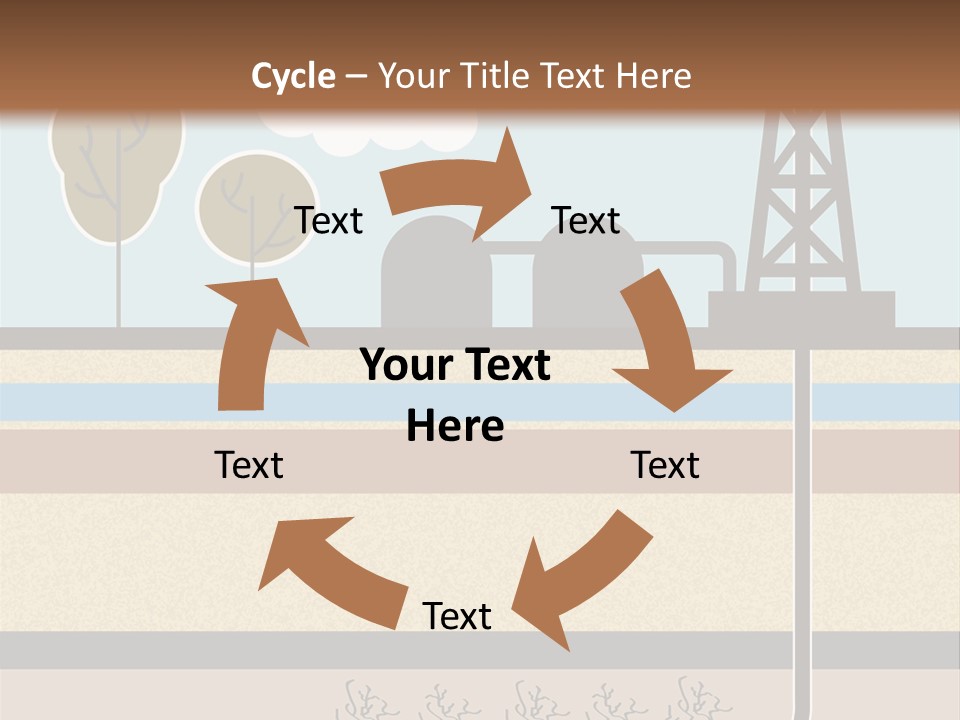 Cycle – Your Title Text Here

Text

Text

Your Text Here

Text

Text

Text